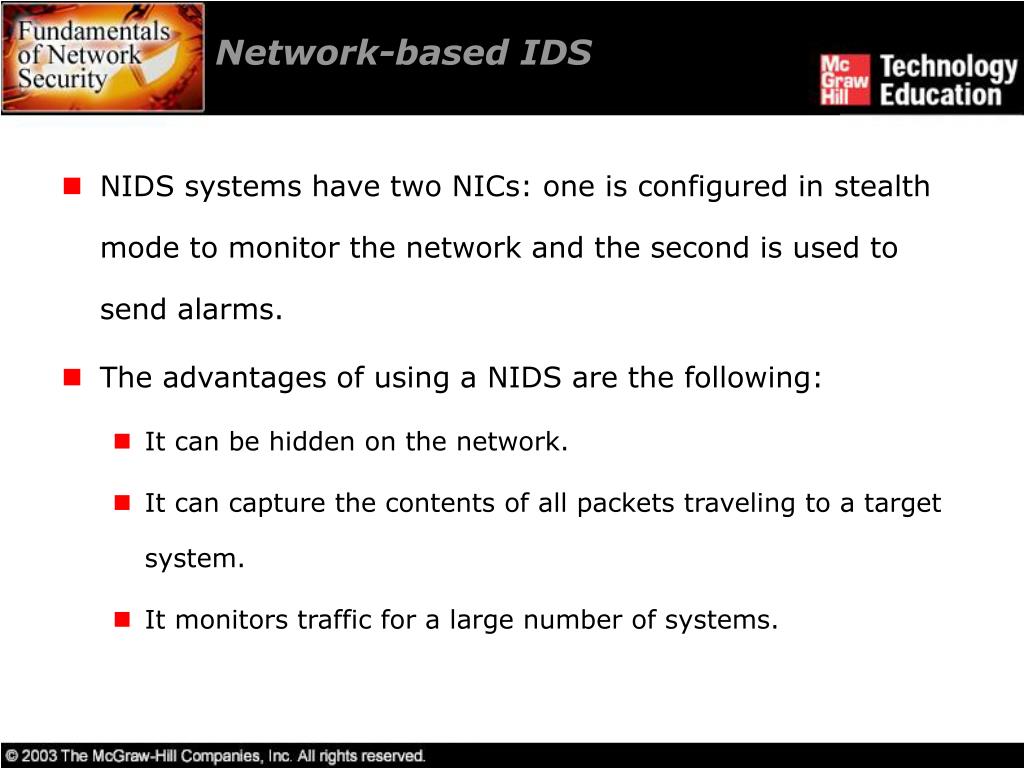 Fundamentals of Network Security

Network-based IDS

Mc Graw Hill Technology Education

NIDS systems have two NICs: one is configured in stealth mode to monitor the network and the second is used to send alarms.

The advantages of using a NIDS are the following:

It can be hidden on the network.

It can capture the contents of all packets traveling to a target system.

It monitors traffic for a large number of systems.

© 2003 The McGraw-Hill Companies, Inc. All rights reserved.